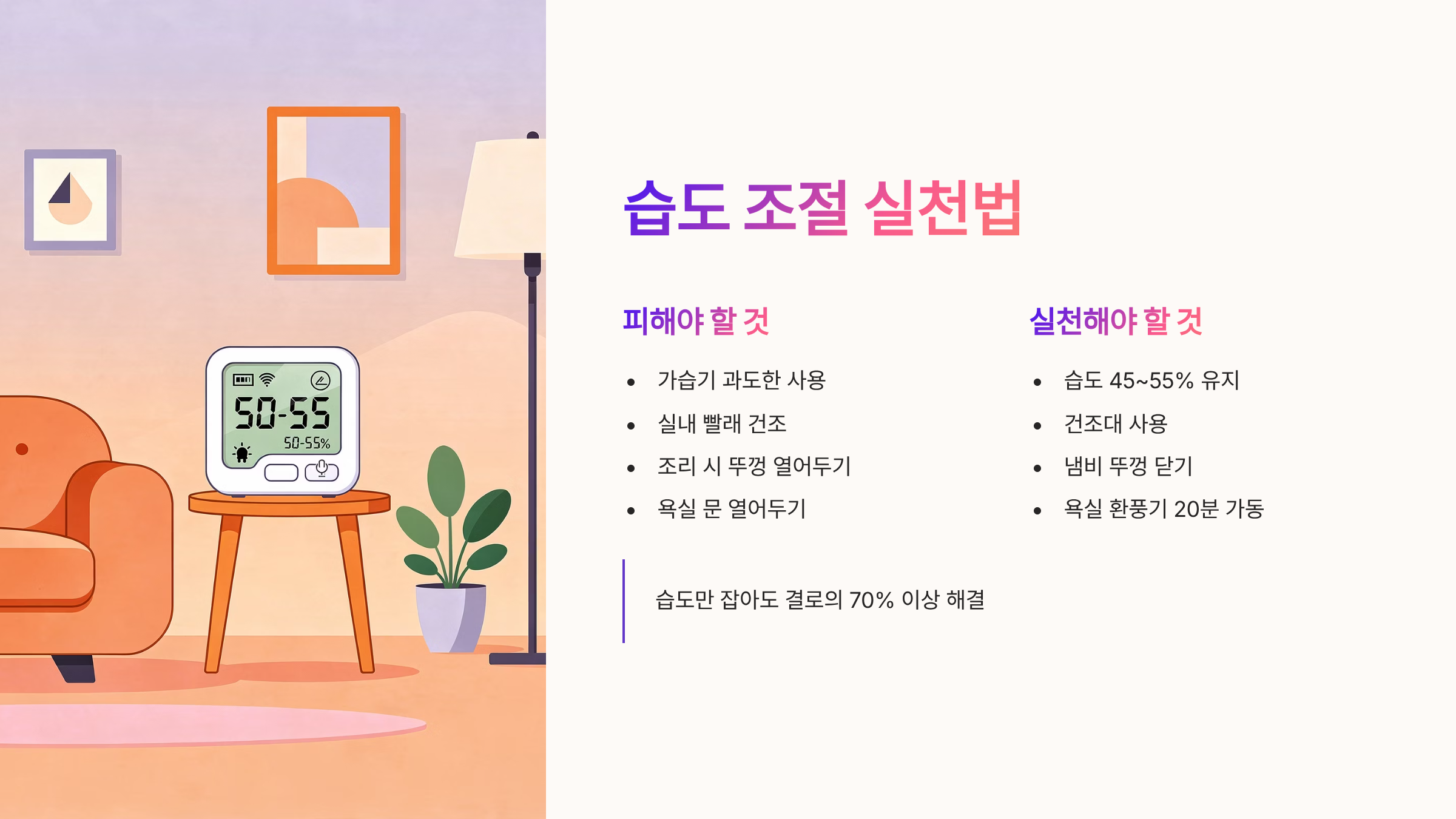 50-55
50-55%

습도 조절 실천법

피해야 할 것

- 가습기 과도한 사용
- 실내 빨래 건조
- 조리 시 뚜껑 열어두기
- 욕실 문 열어두기

실천해야 할 것

- 습도 45~55% 유지
- 건조대 사용
- 냄비 뚜껑 닫기
- 욕실 환풍기 20분 가동

습도만 잡아도 결로의 70% 이상 해결